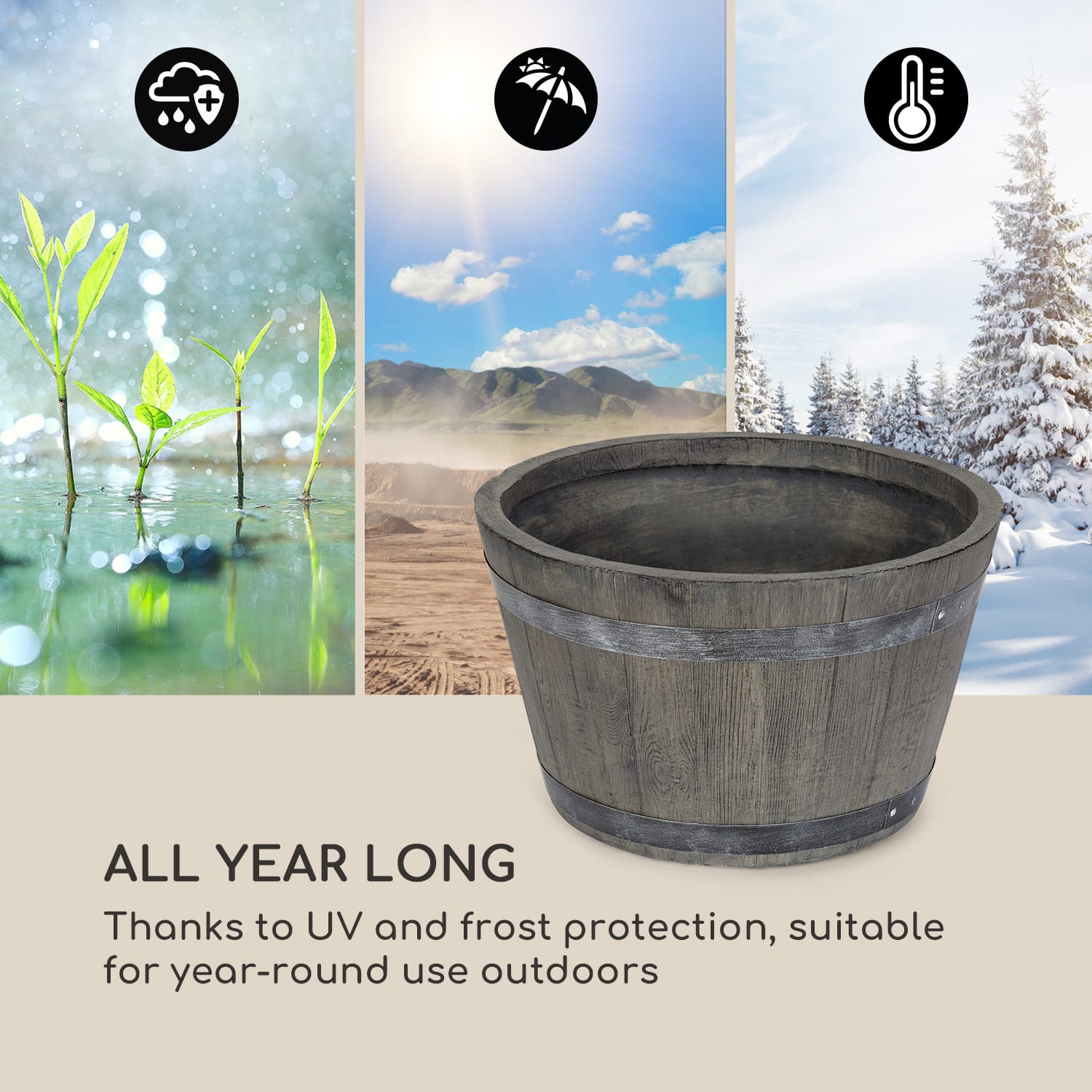 ALL YEAR LONG

Thanks to UV and frost protection, suitable for year-round use outdoors